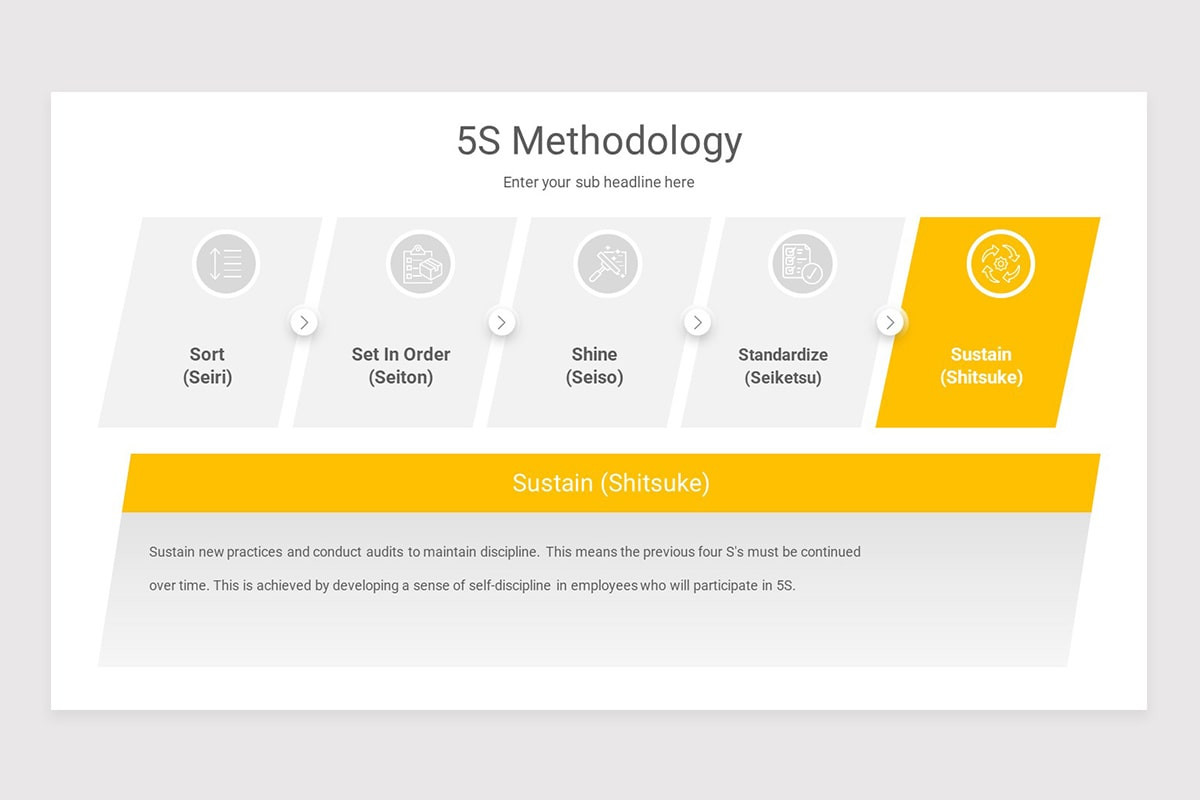 5S Methodology

Enter your sub headline here

Sort
(Seiri)

Set In Order
(Seiton)

Shine
(Seiso)

Standardize
(Seiketsu)

Sustain
(Shitsuke)

Sustain (Shitsuke)

Sustain new practices and conduct audits to maintain discipline. This means the previous four S's must be continued over time. This is achieved by developing a sense of self-discipline in employees who will participate in 5S.